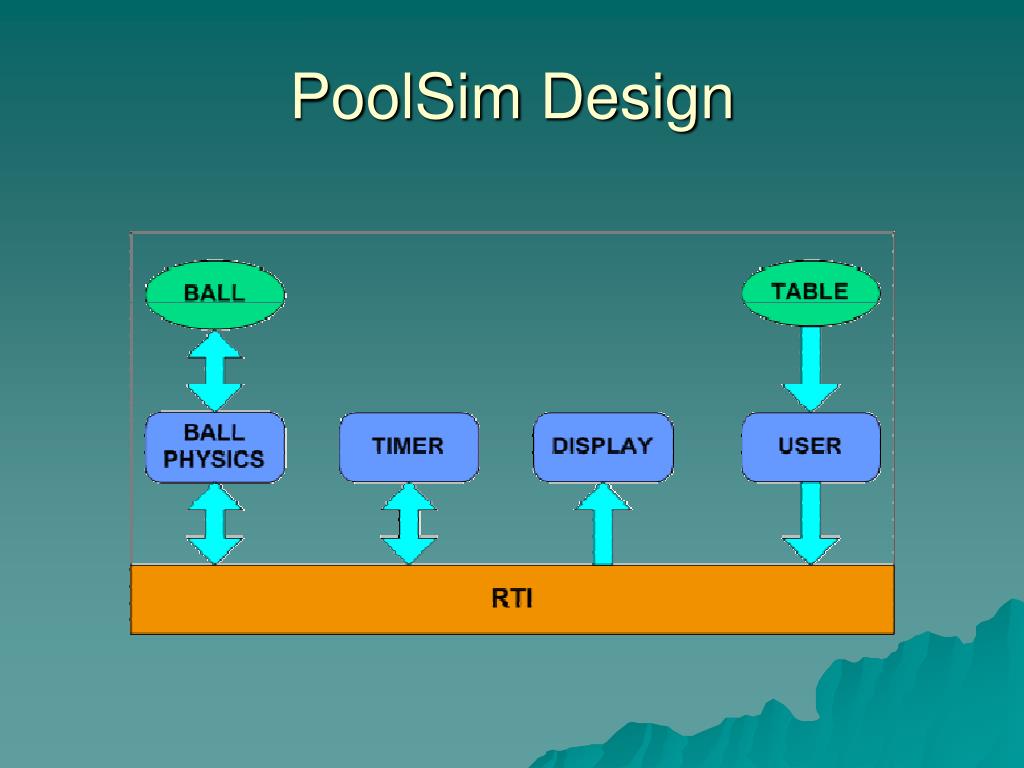 PoolSim Design

BALL

TABLE

BALL PHYSICS

TIMER

DISPLAY

USER

RTI